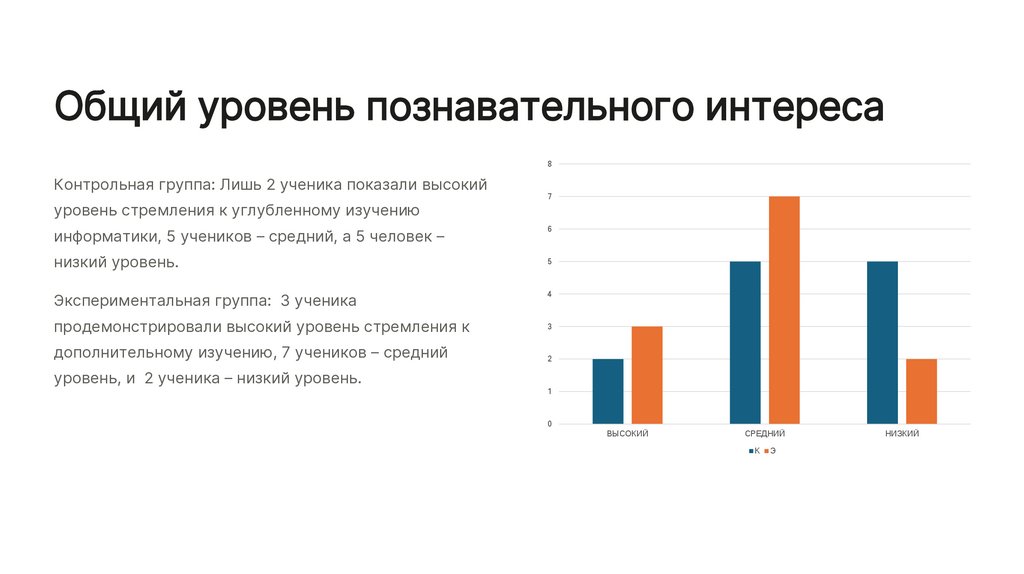 Общий уровень познавательного интереса

Контрольная группа: Лишь 2 ученика показали высокий уровень стремления к углубленному изучению информатики, 5 учеников – средний, а 5 человек – низкий уровень.

Экспериментальная группа:  3 ученика продемонстрировали высокий уровень стремления к дополнительному изучению, 7 учеников – средний уровень, и  2 ученика – низкий уровень.

8
7
6
5
4
3
2
1
0
ВЫСОКИЙ
СРЕДНИЙ
НИЗКИЙ
К
Э